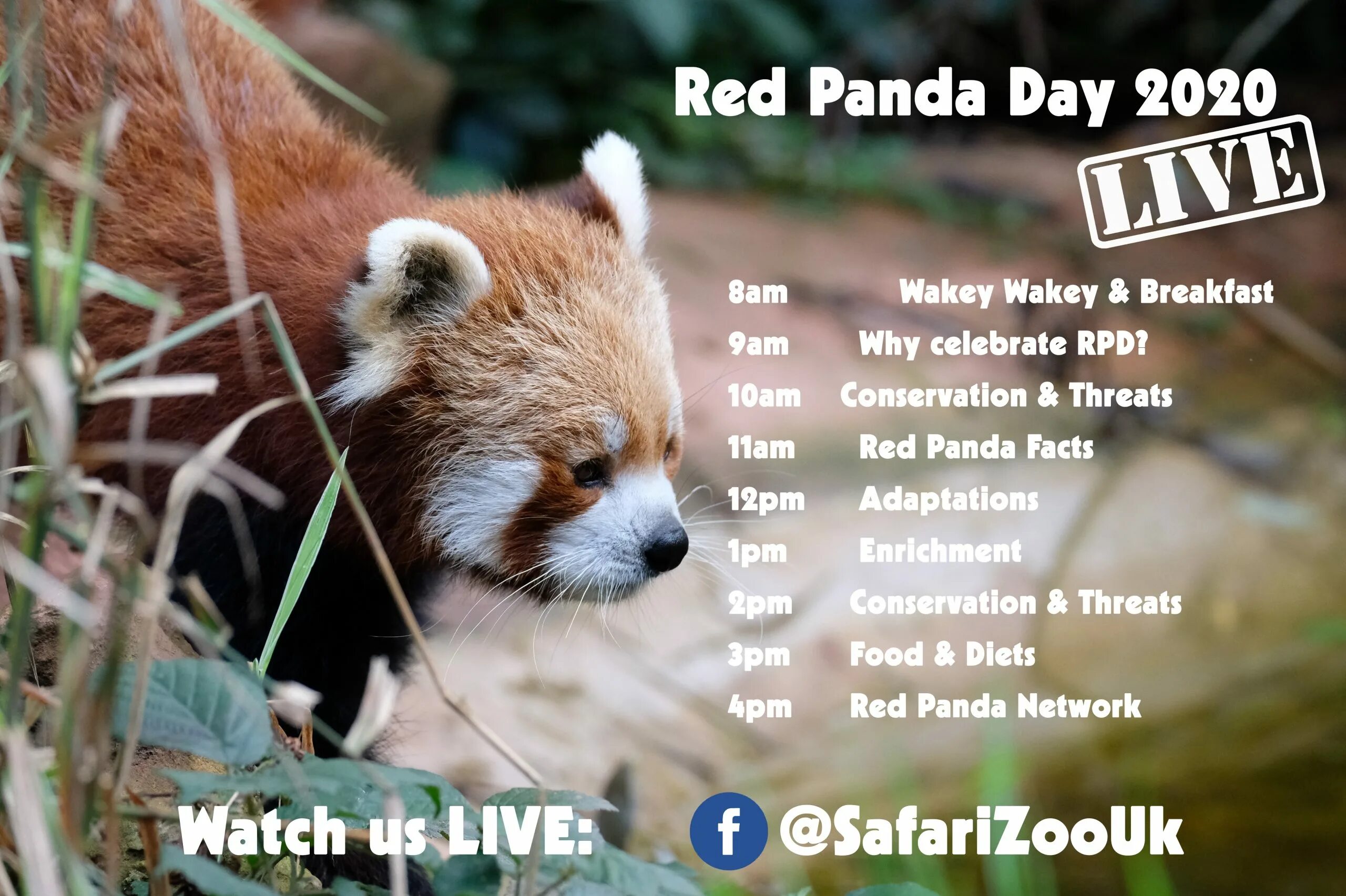 Red Panda Day 2020

LIVE

8am Wakey Wakey & Breakfast
9am Why celebrate RPD?
10am Conservation & Threats
11am Red Panda Facts
12pm Adaptations
1pm Enrichment
2pm Conservation & Threats
3pm Food & Diets
4pm Red Panda Network

Watch us LIVE: f @SafariZooUk